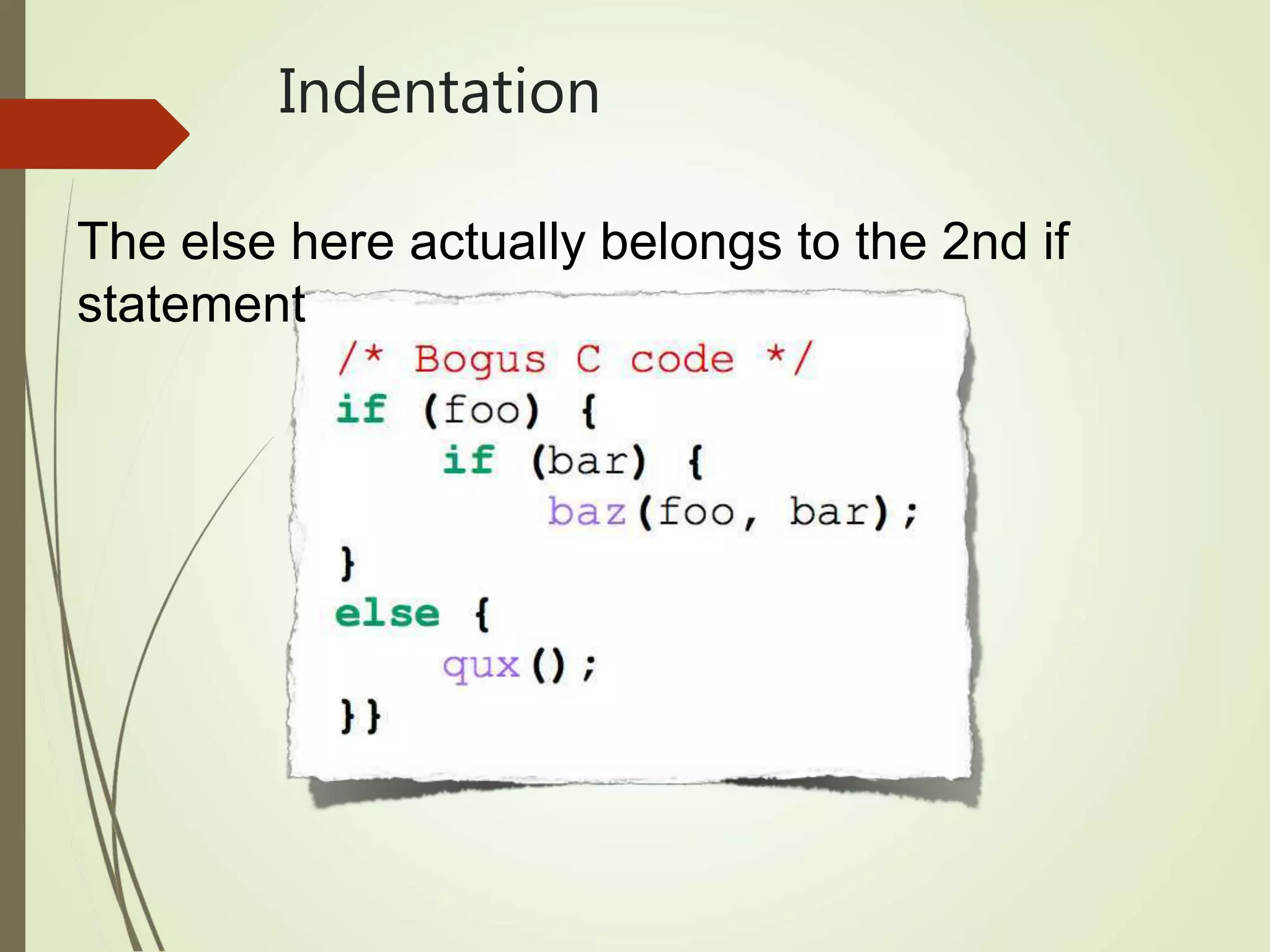 Indentation

The else here actually belongs to the 2nd if statement

/* Bogus C code */
if (foo) {
    if (bar) {
        baz(foo, bar);
}
else {
    qux();
}}